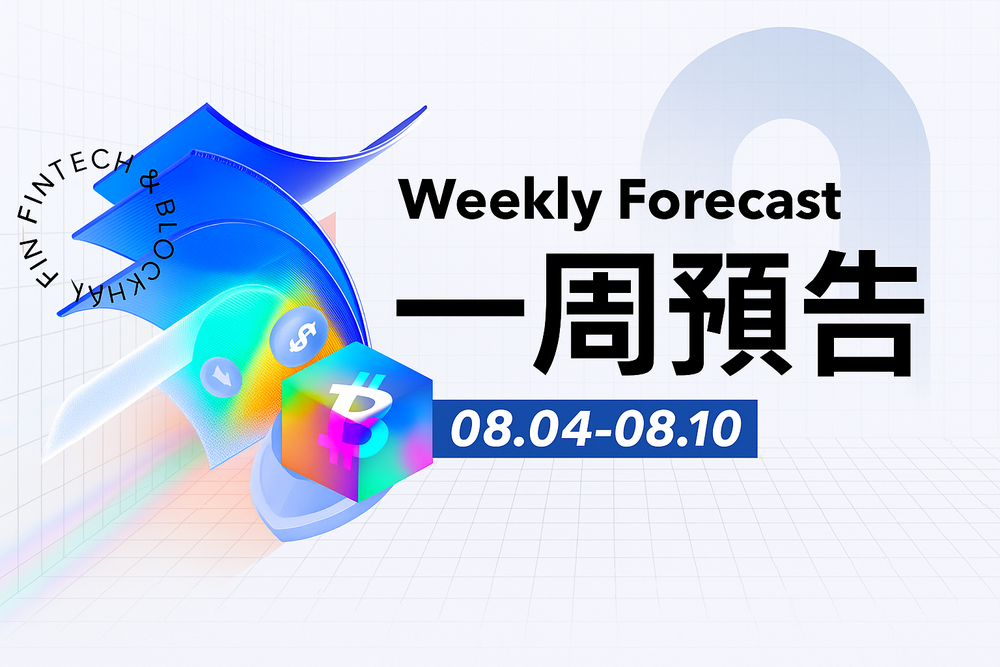 FIN FINTECH & BLOCKHA

Weekly Forecast
一周預告
08.04-08.10